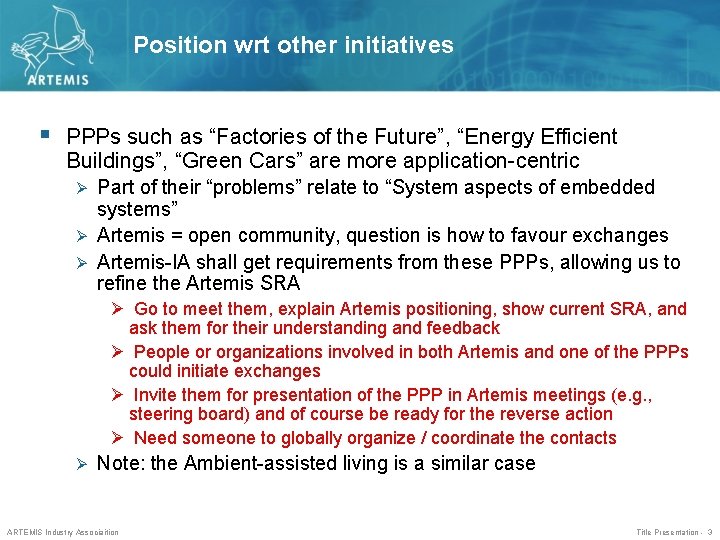 ARTEMIS

Position wrt other initiatives

▪ PPPs such as “Factories of the Future”, “Energy Efficient Buildings”, “Green Cars” are more application-centric

➢ Part of their “problems” relate to “System aspects of embedded systems”

➢ Artemis = open community, question is how to favour exchanges

➢ Artemis-IA shall get requirements from these PPPs, allowing us to refine the Artemis SRA

➢ Go to meet them, explain Artemis positioning, show current SRA, and ask them for their understanding and feedback

➢ People or organizations involved in both Artemis and one of the PPPs could initiate exchanges

➢ Invite them for presentation of the PPP in Artemis meetings (e.g., steering board) and of course be ready for the reverse action

➢ Need someone to globally organize / coordinate the contacts

➢ Note: the Ambient-assisted living is a similar case

ARTEMIS Industry Association

Title Presentation - 3